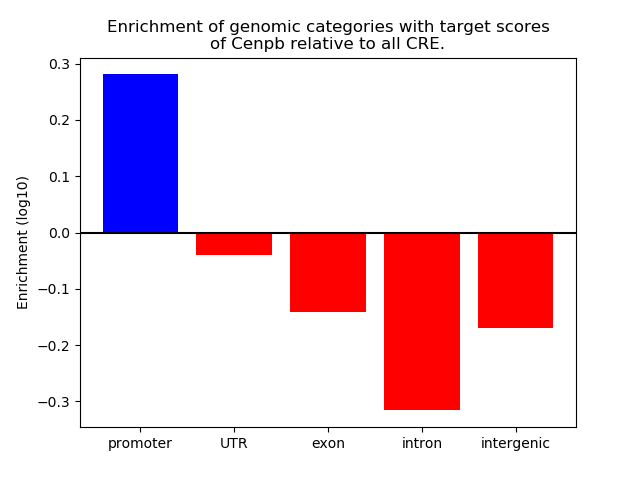 Enrichment of genomic categories with target scores of Cenpb relative to all CRE.

Enrichment (log10)

0.3
0.2
0.1
0.0
−0.1
−0.2
−0.3

promoter
UTR
exon
intron
intergenic